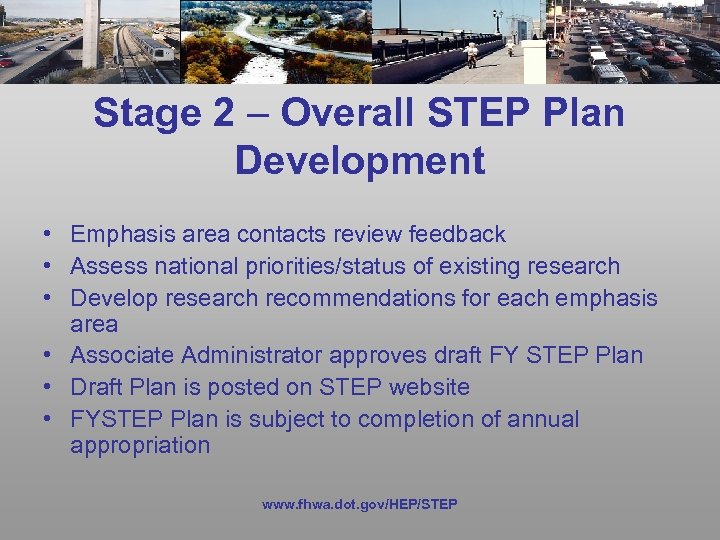 Stage 2 – Overall STEP Plan Development

• Emphasis area contacts review feedback
• Assess national priorities/status of existing research
• Develop research recommendations for each emphasis area
• Associate Administrator approves draft FY STEP Plan
• Draft Plan is posted on STEP website
• FYSTEP Plan is subject to completion of annual appropriation

www.fhwa.dot.gov/HEP/STEP